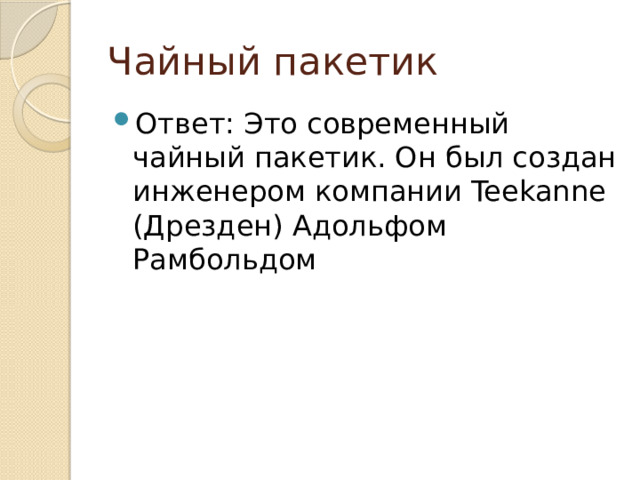 Чайный пакетик

Ответ: Это современный чайный пакетик. Он был создан инженером компании Teekanne (Дрезден) Адольфом Рамбольдом